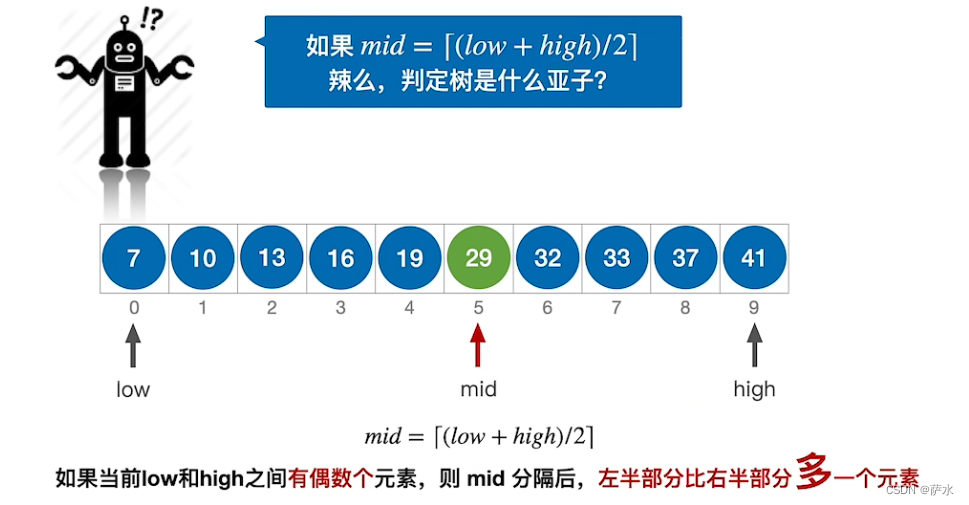 !?

如果 $mid = \lceil (low + high)/2 \rceil$
辣么，判定树是什么亚子?

| 7 | 10 | 13 | 16 | 19 | 29 | 32 | 33 | 37 | 41 |
|---|---|---|---|---|---|---|---|---|---|
| 0 | 1 | 2 | 3 | 4 | 5 | 6 | 7 | 8 | 9 |

low

mid

high

$mid = \lceil (low + high)/2 \rceil$

如果当前low和high之间有偶数个元素，则 mid 分隔后，左半部分比右半部分多一个元素

CSDN @萨水